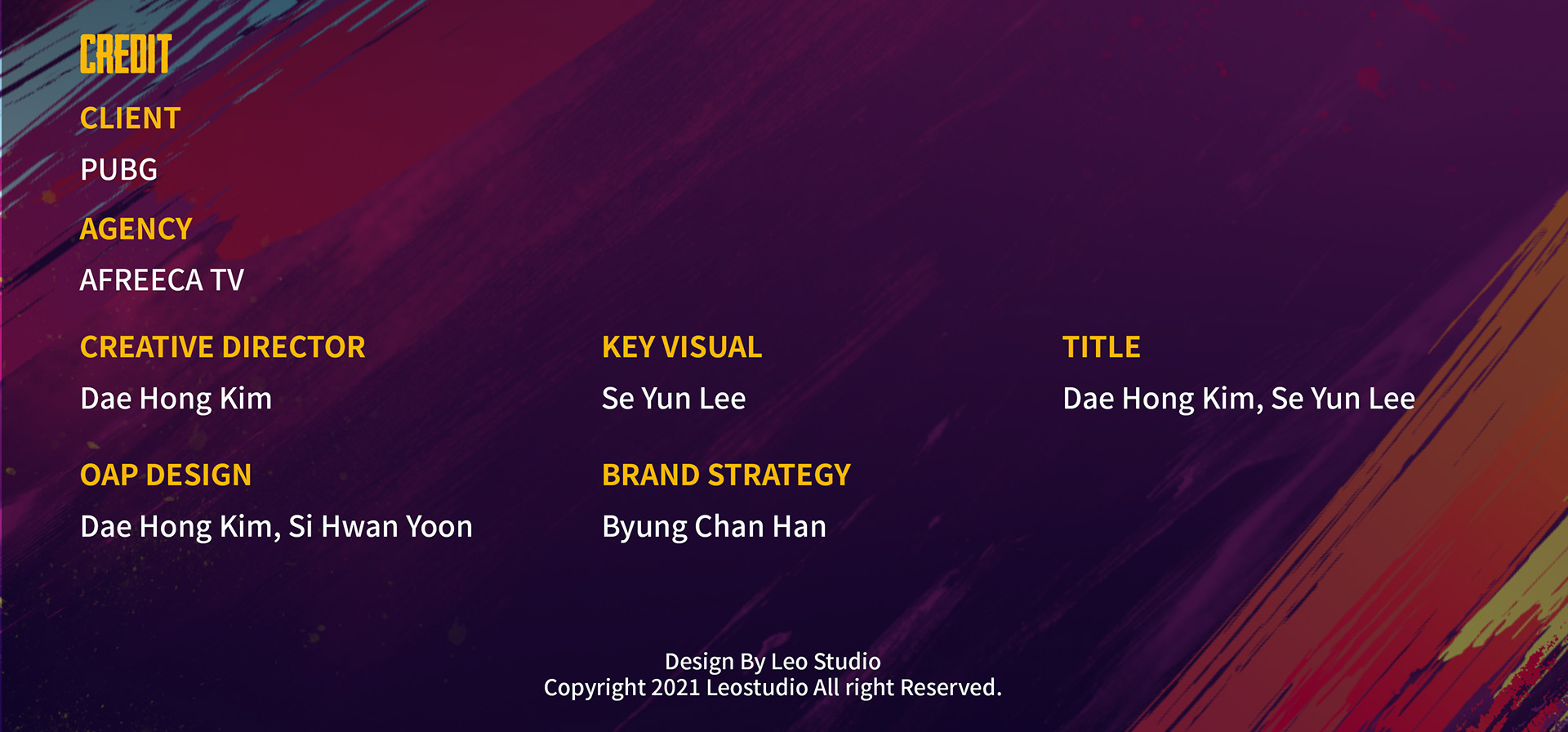 CREDIT

CLIENT
PUBG

AGENCY
AFREECA TV

CREATIVE DIRECTOR
Dae Hong Kim

OAP DESIGN
Dae Hong Kim, Si Hwan Yoon

KEY VISUAL
Se Yun Lee

BRAND STRATEGY
Byung Chan Han

TITLE
Dae Hong Kim, Se Yun Lee

Design By Leo Studio
Copyright 2021 Leostudio All right Reserved.